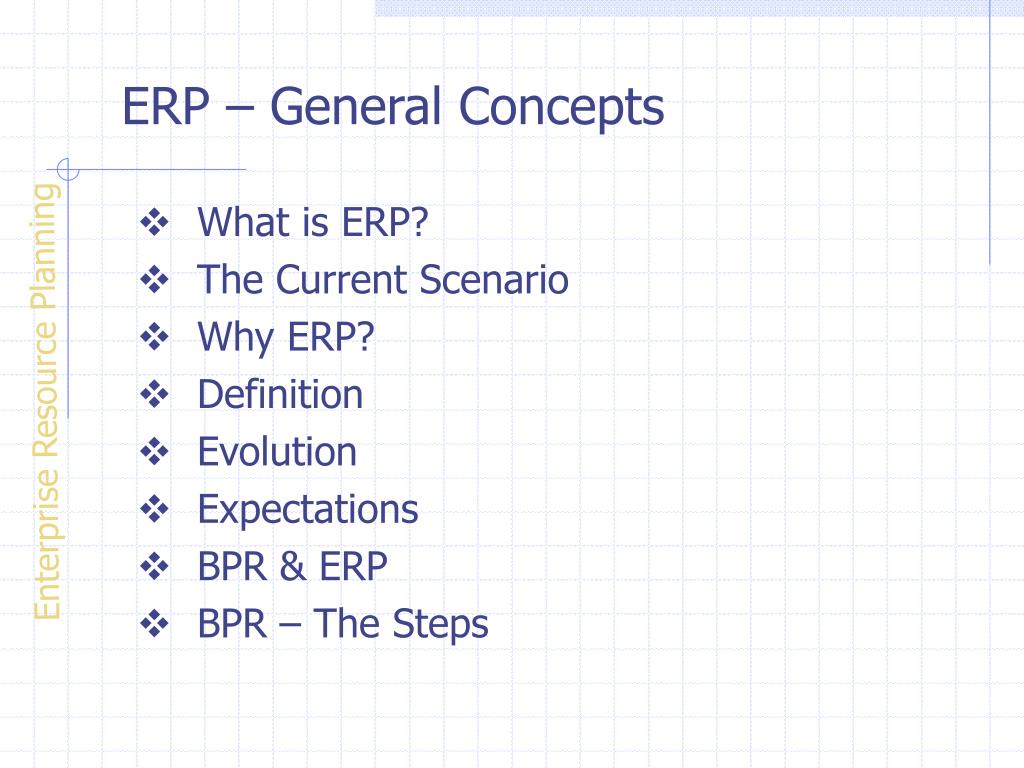 ERP – General Concepts

Enterprise Resource Planning

❖ What is ERP?
❖ The Current Scenario
❖ Why ERP?
❖ Definition
❖ Evolution
❖ Expectations
❖ BPR & ERP
❖ BPR – The Steps